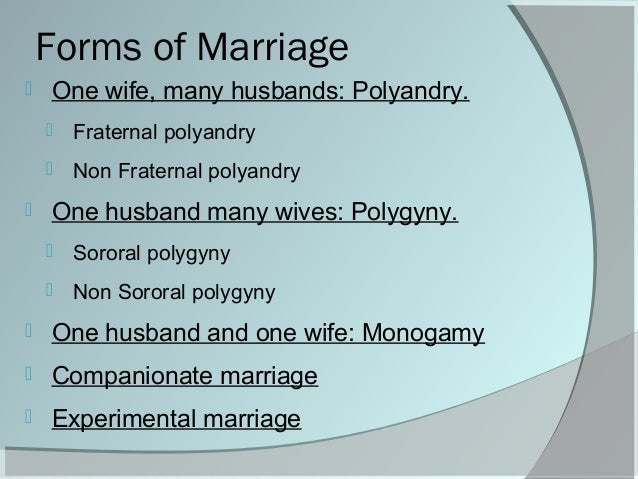 Forms of Marriage

One wife, many husbands: Polyandry.

Fraternal polyandry

Non Fraternal polyandry

One husband many wives: Polygyny.

Sororal polygyny

Non Sororal polygyny

One husband and one wife: Monogamy

Companionate marriage

Experimental marriage